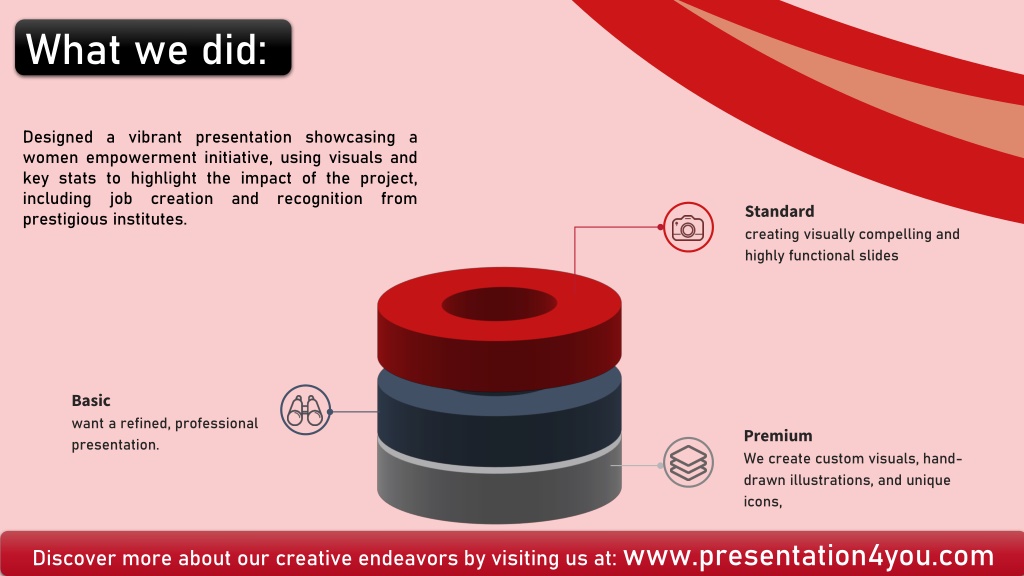 What we did:

Designed a vibrant presentation showcasing a women empowerment initiative, using visuals and key stats to highlight the impact of the project, including job creation and recognition from prestigious institutes.

Standard
creating visually compelling and highly functional slides

Basic
want a refined, professional presentation.

Premium
We create custom visuals, hand-drawn illustrations, and unique icons,

Discover more about our creative endeavors by visiting us at: www.presentation4you.com